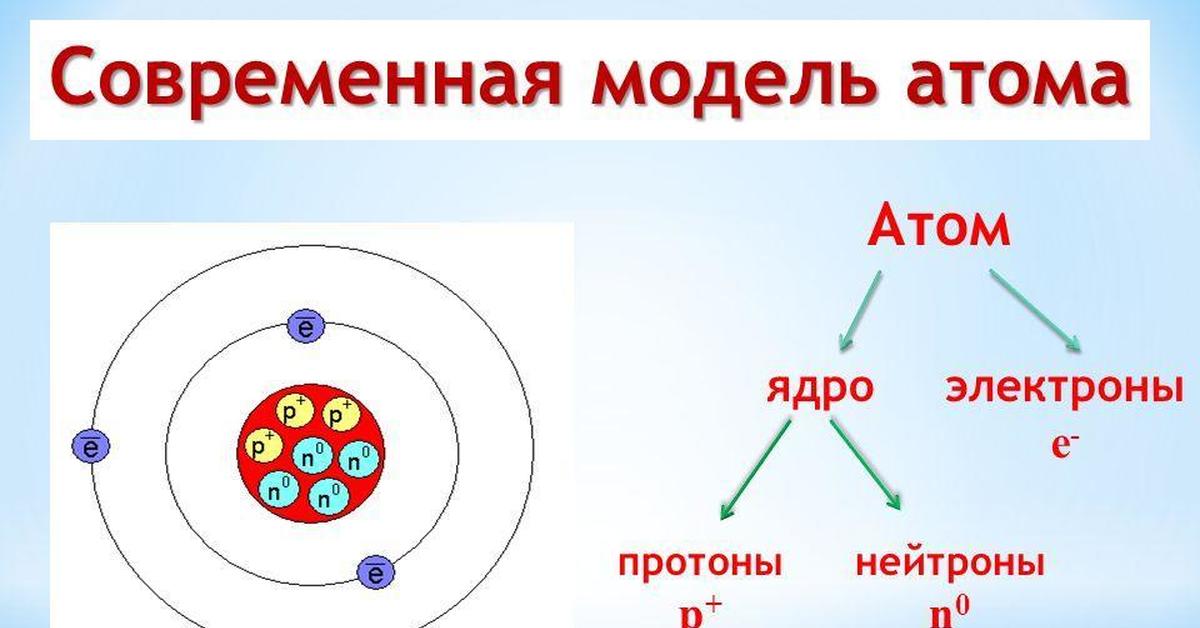 Современная модель атома

$\bar{e}$

$\bar{e}$

$\bar{e}$

$p^+$ $p^+$ $p^+$ $n^0$ $n^0$ $n^0$ $n^0$

Атом

ядро

электроны
$e^-$

протоны
$p^+$

нейтроны
$n^0$